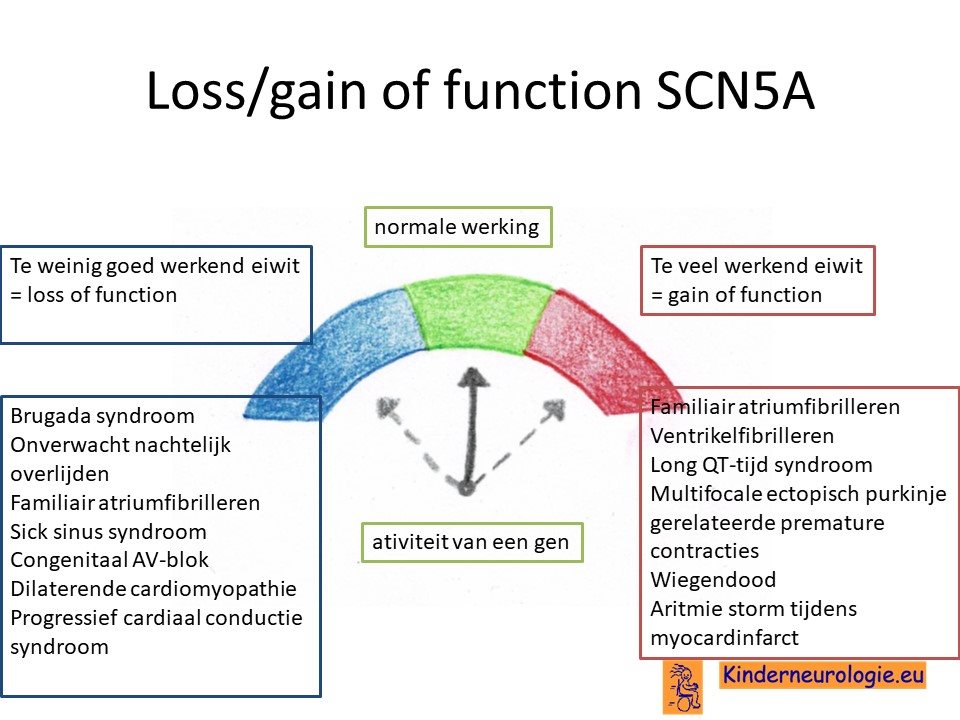 Loss/gain of function SCN5A

normale werking

Te weinig goed werkend eiwit = loss of function

Te veel werkend eiwit = gain of function

Brugada syndroom
Onverwacht nachtelijk overlijden
Familiair atriumfibrilleren
Sick sinus syndroom
Congenitaal AV-blok
Dilaterende cardiomyopathie
Progressief cardiaal conductie syndroom

ativiteit van een gen

Familiair atriumfibrilleren
Ventrikelfibrilleren
Long QT-tijd syndroom
Multifocale ectopisch purkinje gerelateerde premature contracties
Wiegendood
Aritmie storm tijdens myocardinfarct

Kinderneurologie.eu